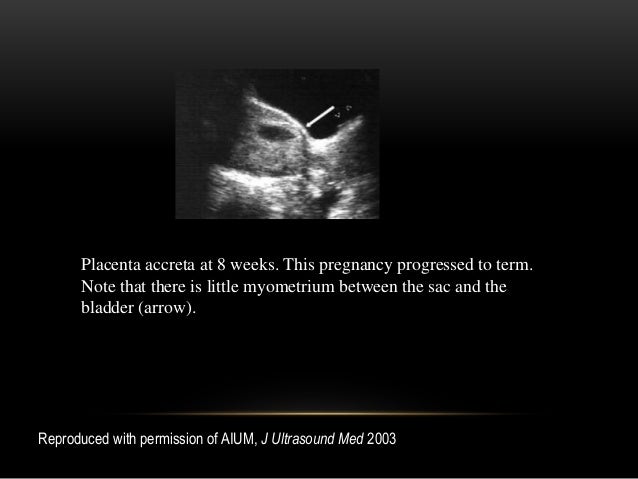 Placenta accreta at 8 weeks. This pregnancy progressed to term. Note that there is little myometrium between the sac and the bladder (arrow).

Reproduced with permission of AIUM, J Ultrasound Med 2003